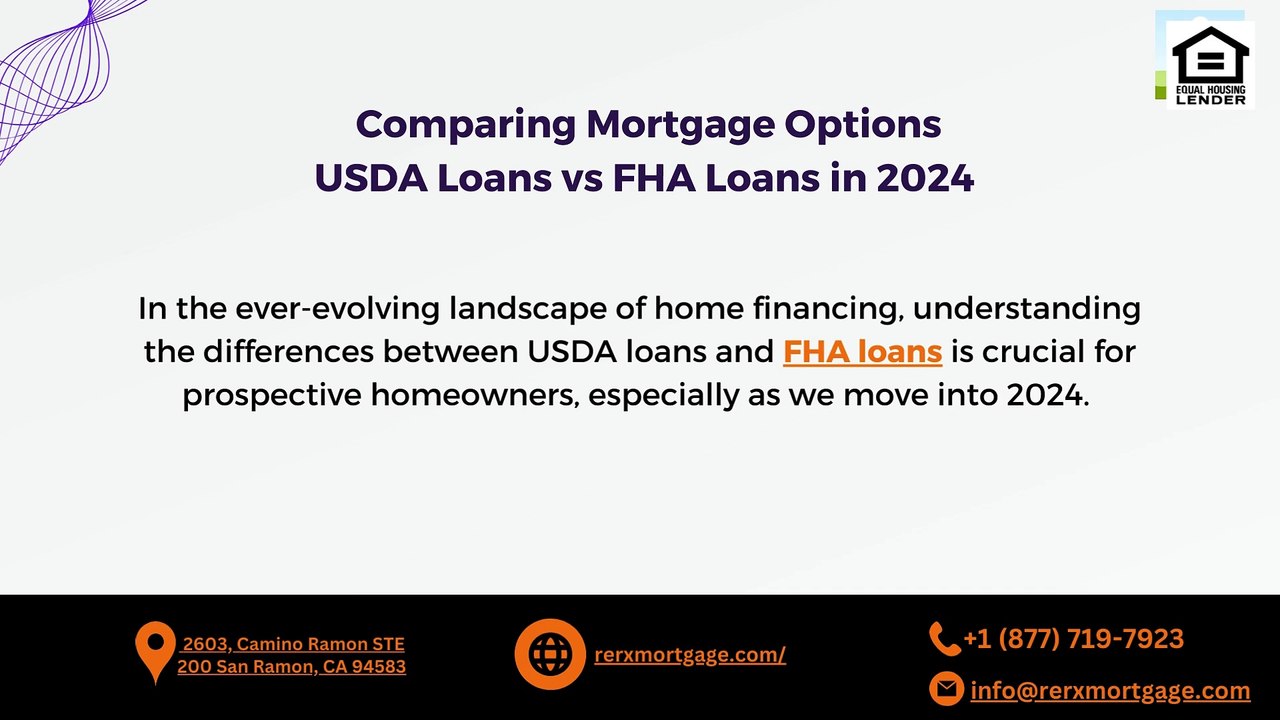 EQUAL HOUSING LENDER

Comparing Mortgage Options
USDA Loans vs FHA Loans in 2024

In the ever-evolving landscape of home financing, understanding the differences between USDA loans and FHA loans is crucial for prospective homeowners, especially as we move into 2024.

2603, Camino Ramon STE 200 San Ramon, CA 94583

rerxmortgage.com/

+1 (877) 719-7923

info@rerxmortgage.com